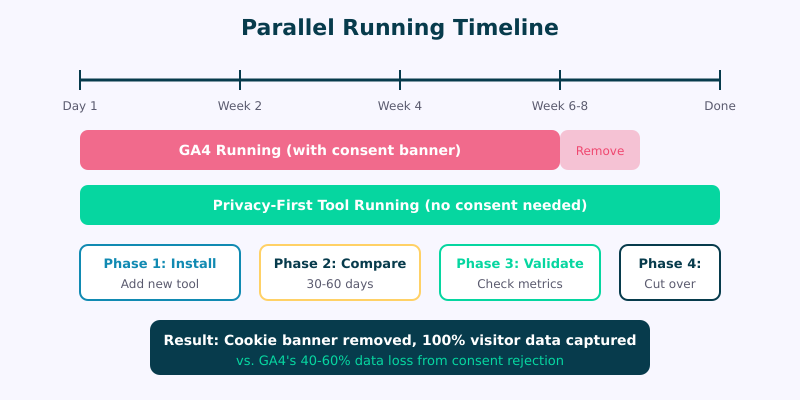 Parallel Running Timeline

Day 1
Week 2
Week 4
Week 6-8
Done

GA4 Running (with consent banner)
Remove

Privacy-First Tool Running (no consent needed)

Phase 1: Install
Add new tool

Phase 2: Compare
30-60 days

Phase 3: Validate
Check metrics

Phase 4:
Cut over

Result: Cookie banner removed, 100% visitor data captured
vs. GA4's 40-60% data loss from consent rejection